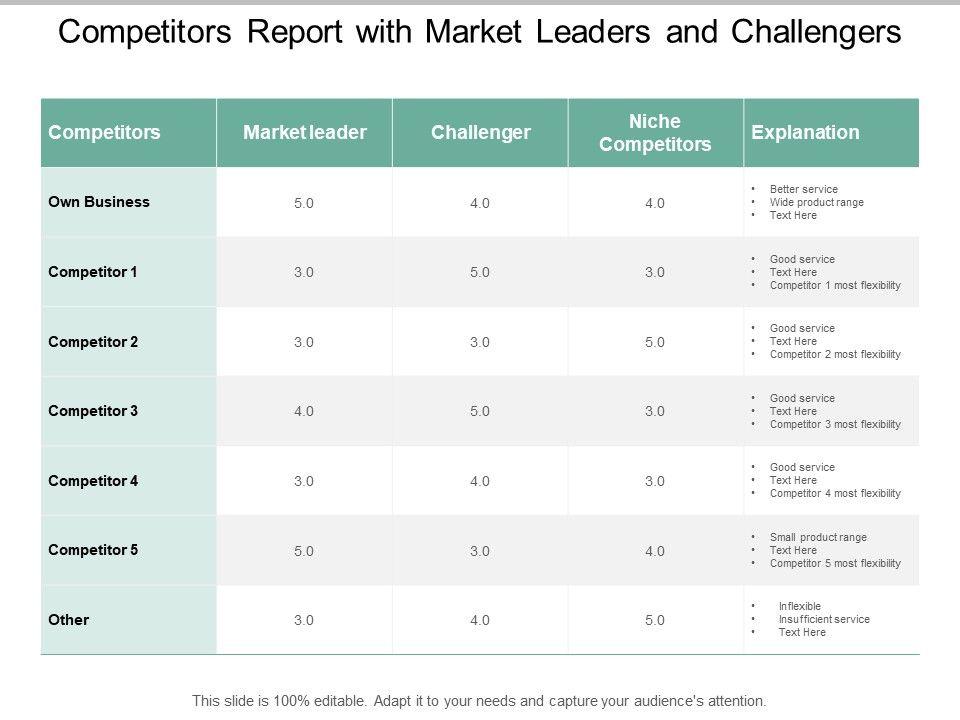 Competitors Report with Market Leaders and Challengers

| Competitors | Market leader | Challenger | Niche Competitors | Explanation |
|---|---|---|---|---|
| Own Business | 5.0 | 4.0 | 4.0 | • Better service • Wide product range • Text Here |
| Competitor 1 | 3.0 | 5.0 | 3.0 | • Good service • Text Here • Competitor 1 most flexibility |
| Competitor 2 | 3.0 | 3.0 | 5.0 | • Good service • Text Here • Competitor 2 most flexibility |
| Competitor 3 | 4.0 | 5.0 | 3.0 | • Good service • Text Here • Competitor 3 most flexibility |
| Competitor 4 | 3.0 | 4.0 | 3.0 | • Good service • Text Here • Competitor 4 most flexibility |
| Competitor 5 | 5.0 | 3.0 | 4.0 | • Small product range • Text Here • Competitor 5 most flexibility |
| Other | 3.0 | 4.0 | 5.0 | • Inflexible • Insufficient service • Text Here |

This slide is 100% editable. Adapt it to your needs and capture your audience's attention.